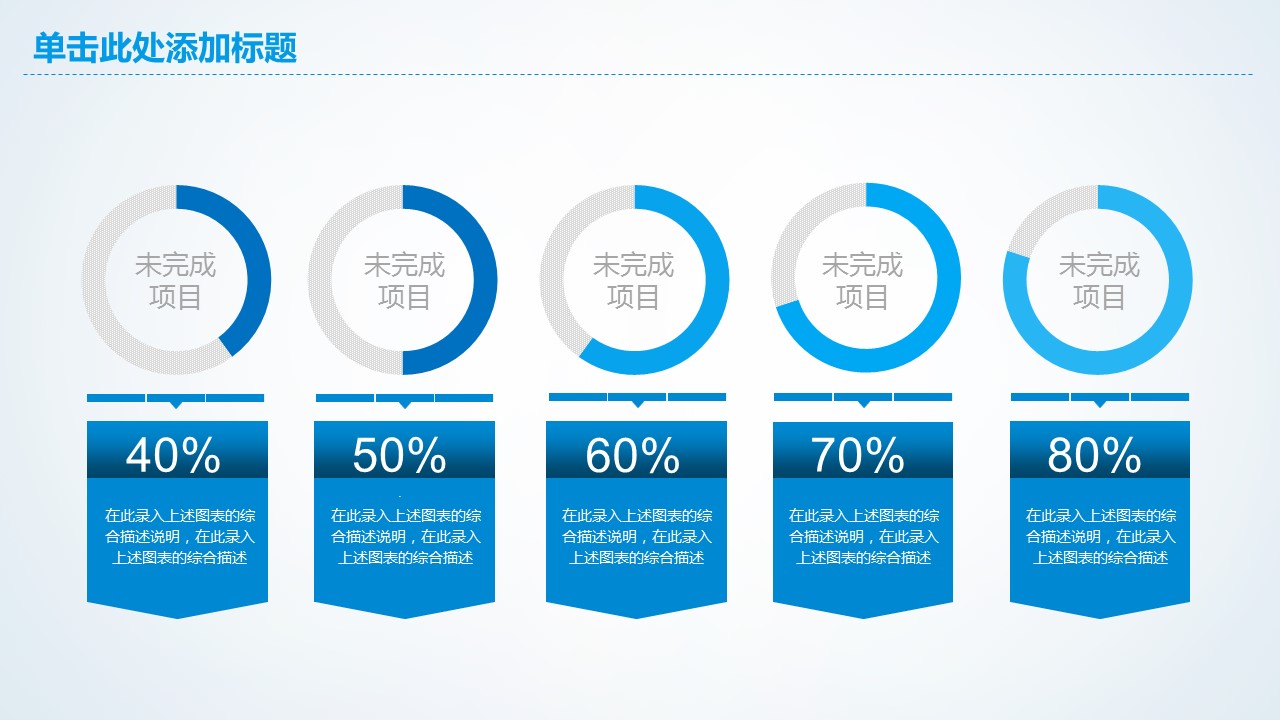 单击此处添加标题

未完成项目

40%

在此录入上述图表的综合描述说明，在此录入上述图表的综合描述

未完成项目

50%

在此录入上述图表的综合描述说明，在此录入上述图表的综合描述

未完成项目

60%

在此录入上述图表的综合描述说明，在此录入上述图表的综合描述

未完成项目

70%

在此录入上述图表的综合描述说明，在此录入上述图表的综合描述

未完成项目

80%

在此录入上述图表的综合描述说明，在此录入上述图表的综合描述